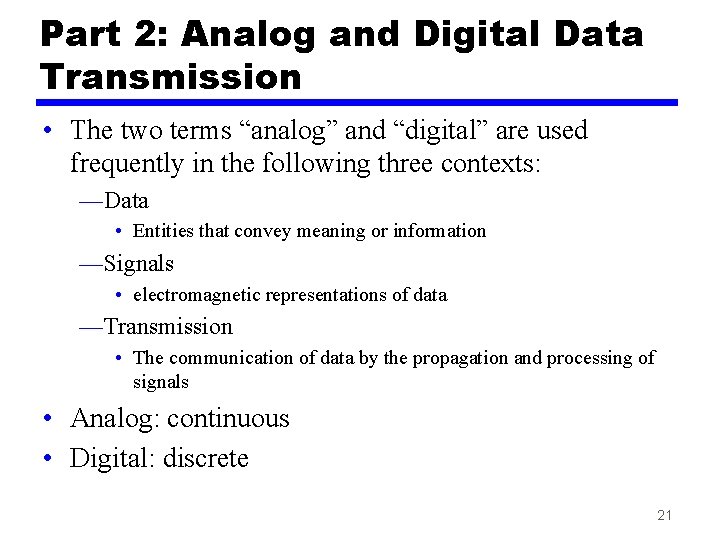 Part 2: Analog and Digital Data Transmission

• The two terms “analog” and “digital” are used frequently in the following three contexts:

—Data

• Entities that convey meaning or information

—Signals

• electromagnetic representations of data

—Transmission

• The communication of data by the propagation and processing of signals

• Analog: continuous

• Digital: discrete

21